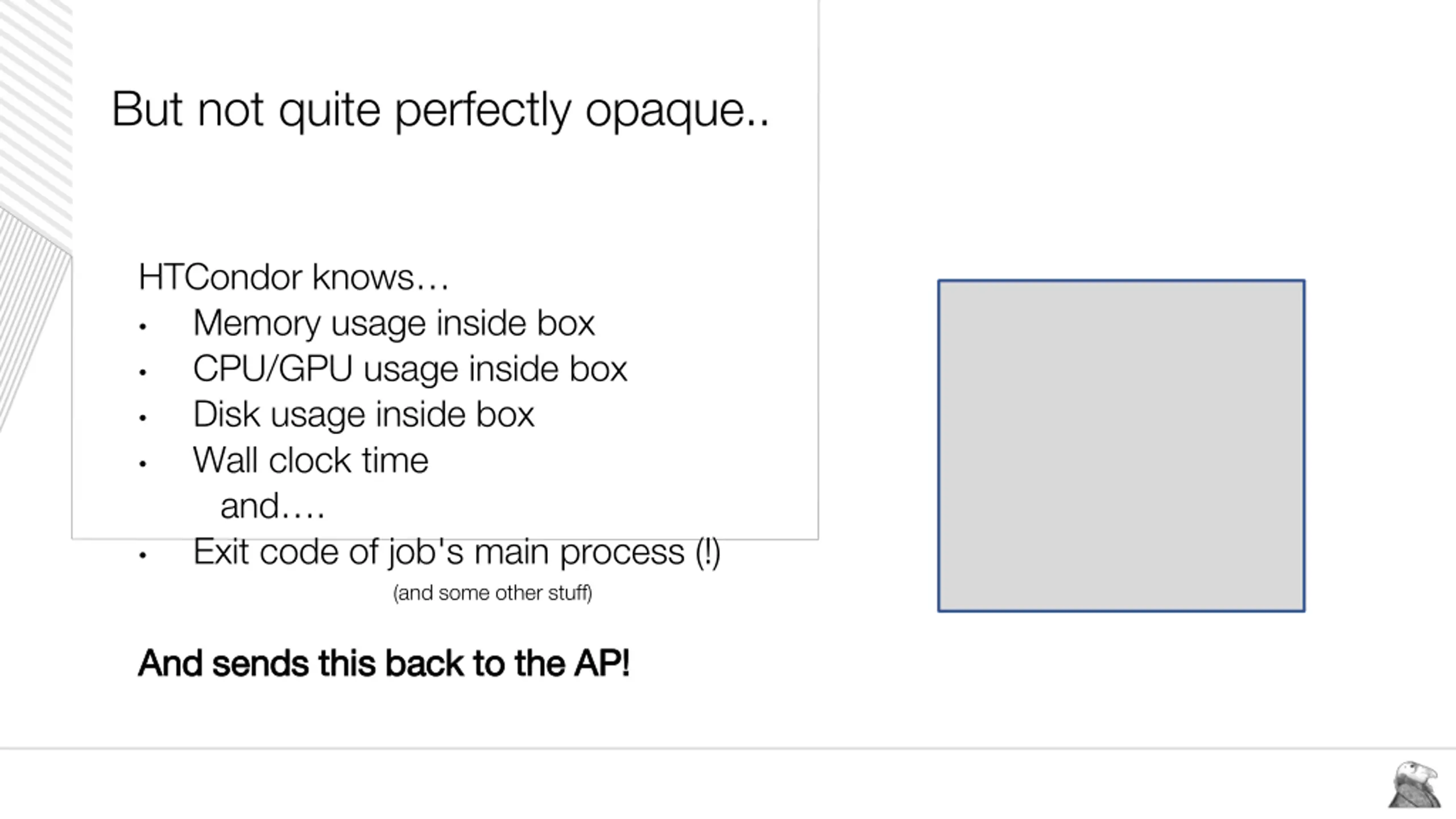 But not quite perfectly opaque..

HTCondor knows…
• Memory usage inside box
• CPU/GPU usage inside box
• Disk usage inside box
• Wall clock time
and….
• Exit code of job's main process (!)
(and some other stuff)

And sends this back to the AP!